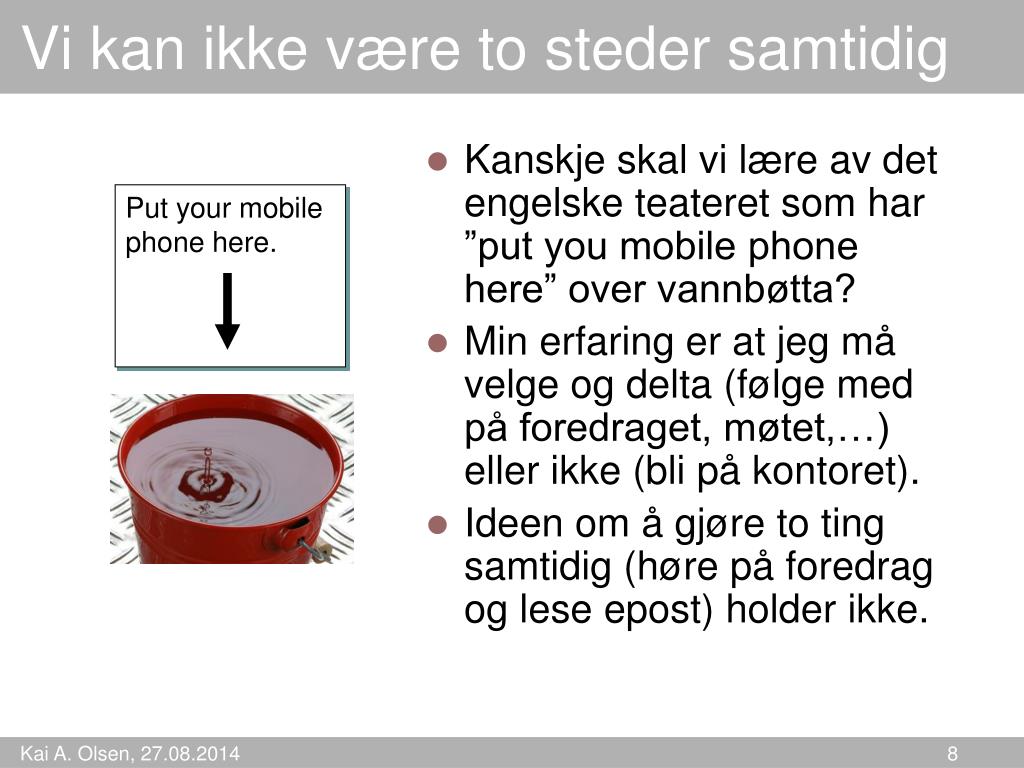 Vi kan ikke være to steder samtidig

Put your mobile phone here.

- Kanskje skal vi lære av det engelske teateret som har ”put you mobile phone here” over vannbøtta?
- Min erfaring er at jeg må velge og delta (følge med på foredraget, møtet,…) eller ikke (bli på kontoret).
- Ideen om å gjøre to ting samtidig (høre på foredrag og lese epost) holder ikke.

Kai A. Olsen, 27.08.2014

8